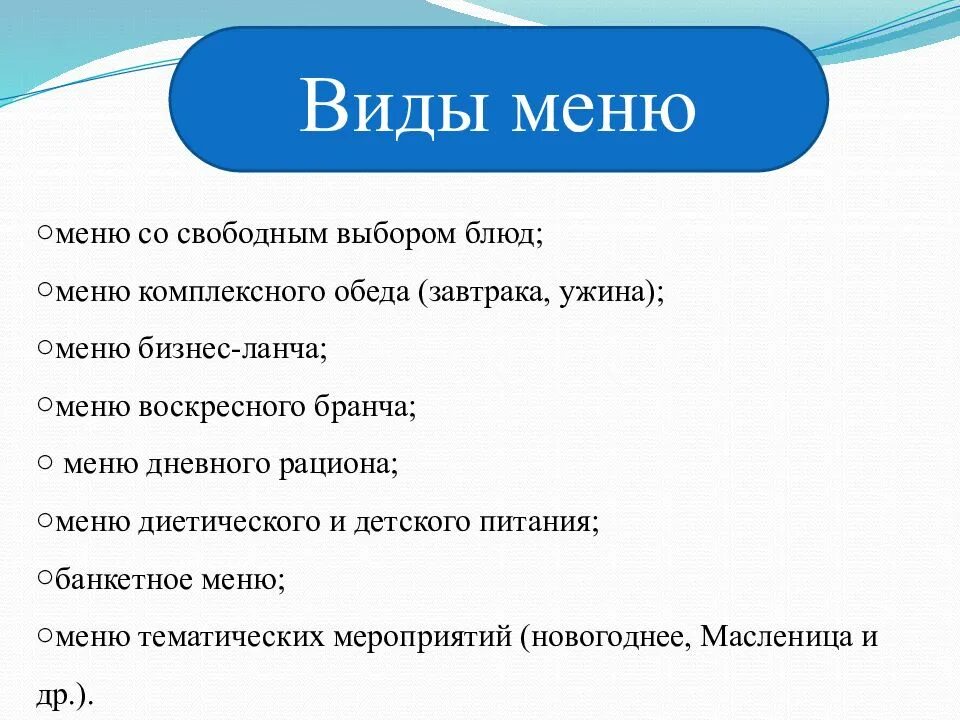 Виды меню

○меню со свободным выбором блюд;
○меню комплексного обеда (завтрака, ужина);
○меню бизнес-ланча;
○меню воскресного бранча;
○ меню дневного рациона;
○меню диетического и детского питания;
○банкетное меню;
○меню тематических мероприятий (новогоднее, Масленица и др.).